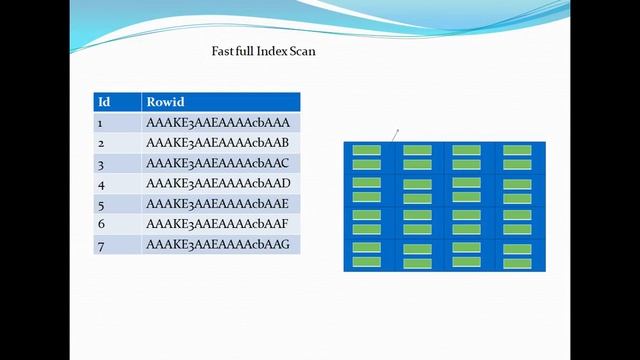 Fast full Index Scan

| Id | Rowid |
|---|---|
| 1 | AAAKE3AAEAAAAcbAAA |
| 2 | AAAKE3AAEAAAAcbAAB |
| 3 | AAAKE3AAEAAAAcbAAC |
| 4 | AAAKE3AAEAAAAcbAAD |
| 5 | AAAKE3AAEAAAAcbAAE |
| 6 | AAAKE3AAEAAAAcbAAF |
| 7 | AAAKE3AAEAAAAcbAAG |